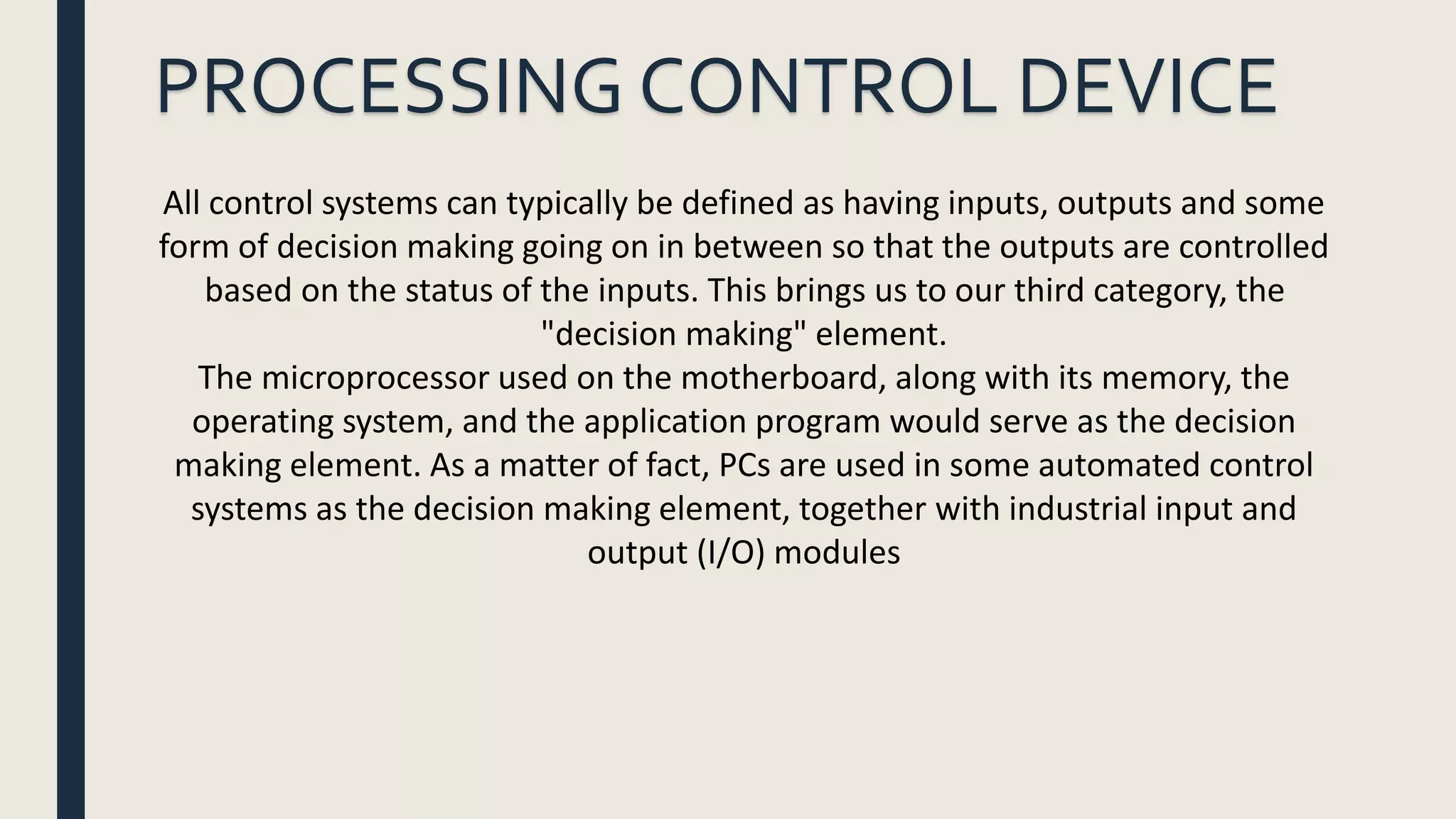 PROCESSING CONTROL DEVICE

All control systems can typically be defined as having inputs, outputs and some form of decision making going on in between so that the outputs are controlled based on the status of the inputs. This brings us to our third category, the "decision making" element.
The microprocessor used on the motherboard, along with its memory, the operating system, and the application program would serve as the decision making element. As a matter of fact, PCs are used in some automated control systems as the decision making element, together with industrial input and output (I/O) modules